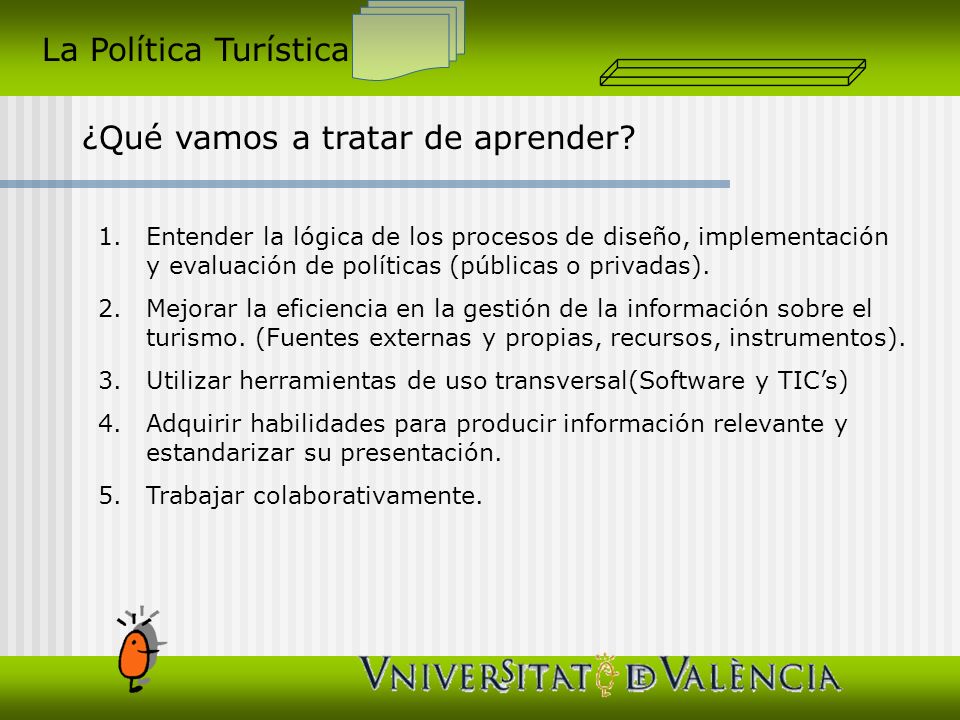 La Política Turística

¿Qué vamos a tratar de aprender?

1. Entender la lógica de los procesos de diseño, implementación y evaluación de políticas (públicas o privadas).
2. Mejorar la eficiencia en la gestión de la información sobre el turismo. (Fuentes externas y propias, recursos, instrumentos).
3. Utilizar herramientas de uso transversal(Software y TIC’s)
4. Adquirir habilidades para producir información relevante y estandarizar su presentación.
5. Trabajar colaborativamente.

VNIVERSITAT DE VALÈNCIA